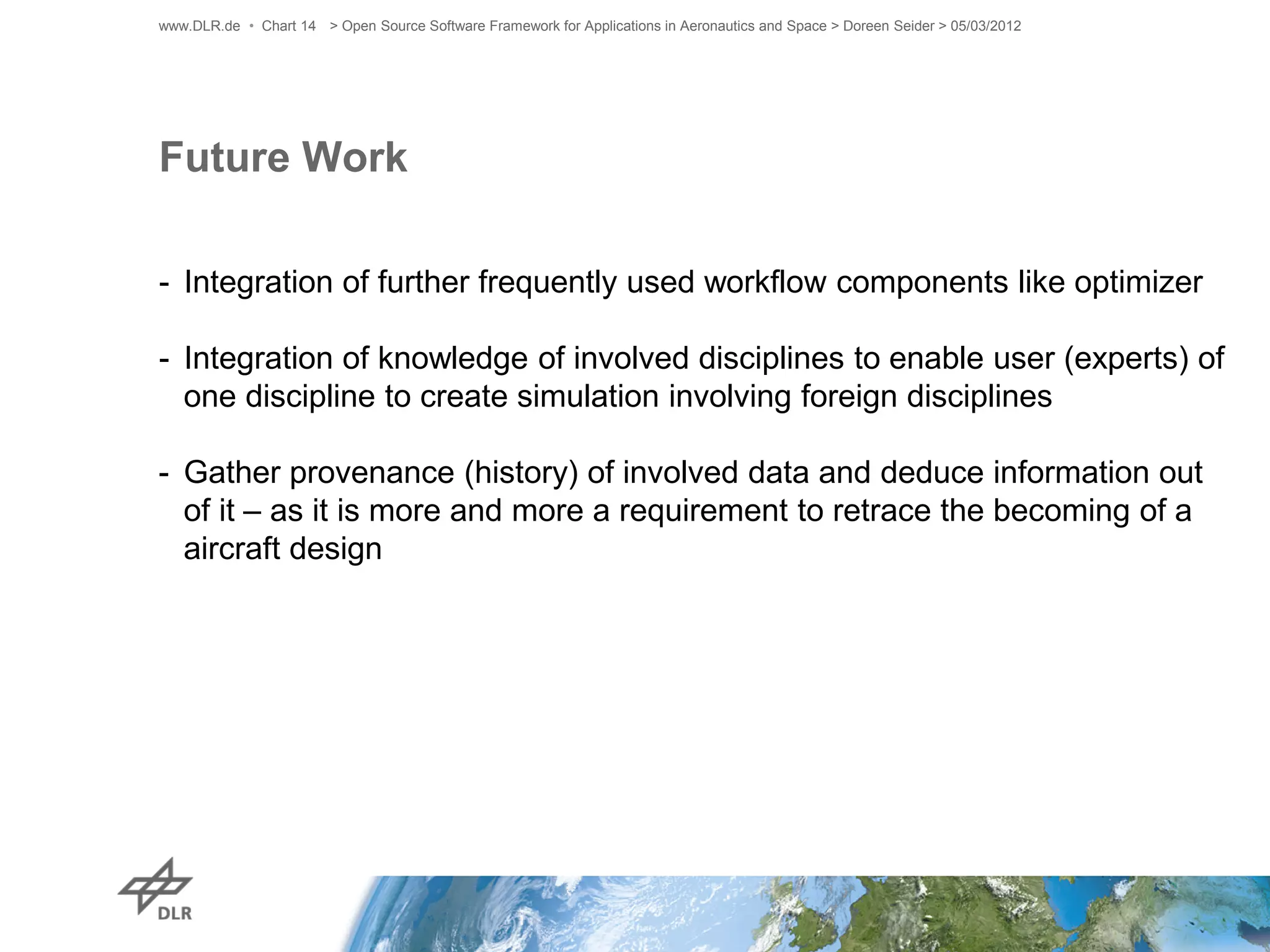 www.DLR.de • Chart 14 > Open Source Software Framework for Applications in Aeronautics and Space > Doreen Seider > 05/03/2012

Future Work

- Integration of further frequently used workflow components like optimizer

- Integration of knowledge of involved disciplines to enable user (experts) of one discipline to create simulation involving foreign disciplines

- Gather provenance (history) of involved data and deduce information out of it – as it is more and more a requirement to retrace the becoming of a aircraft design

DLR